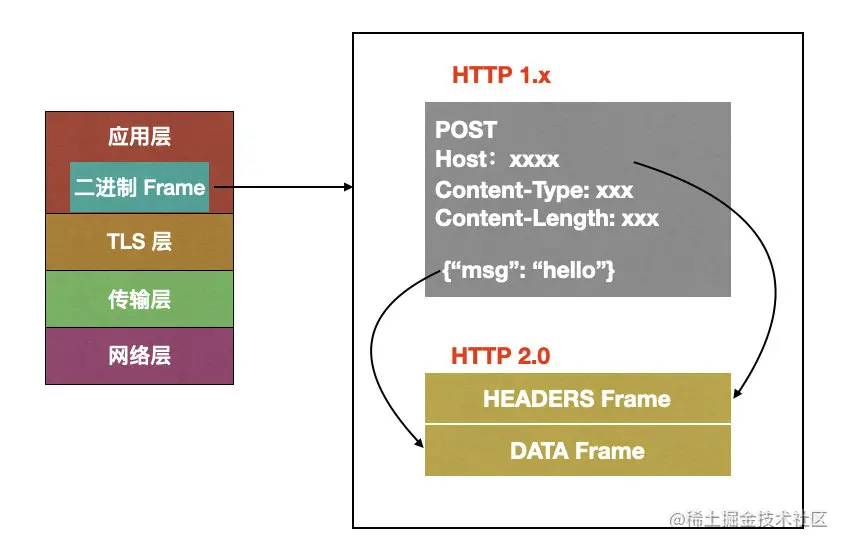 应用层

二进制 Frame

TLS 层

传输层

网络层

HTTP 1.x

POST
Host：xxxx
Content-Type: xxx
Content-Length: xxx

{“msg”: “hello”}

HTTP 2.0

HEADERS Frame

DATA Frame

@稀土掘金技术社区